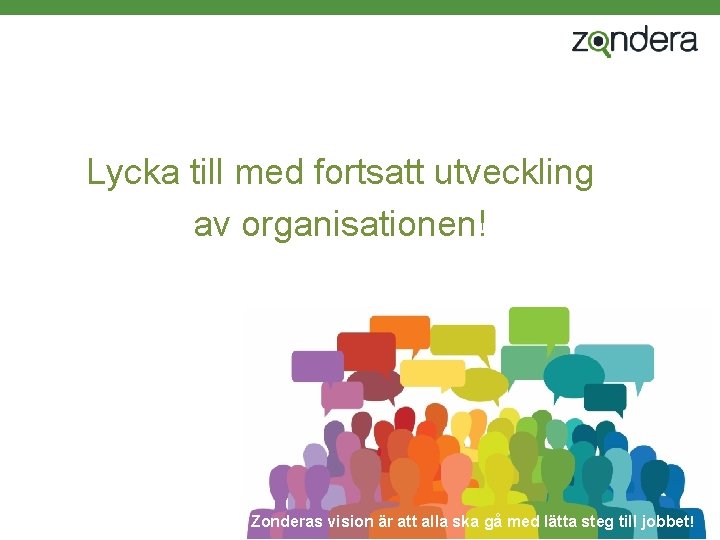 zondera

Lycka till med fortsatt utveckling av organisationen!

Zonderas vision är att alla ska gå med lätta steg till jobbet!